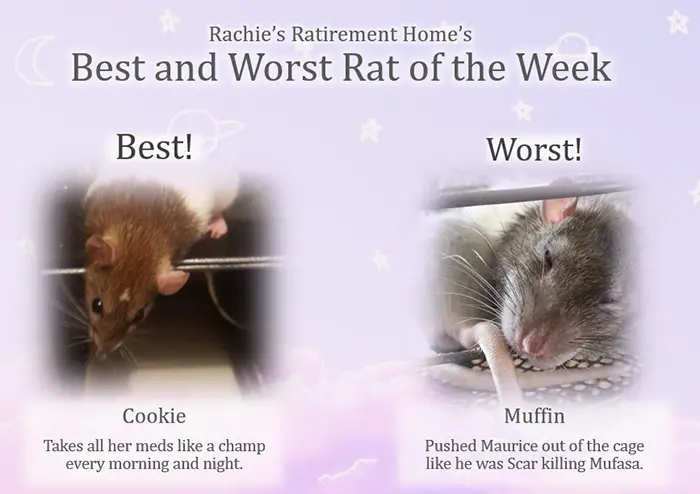 Rachie's Ratirement Home's
Best and Worst Rat of the Week

Best!

Cookie

Takes all her meds like a champ every morning and night.

Worst!

Muffin

Pushed Maurice out of the cage like he was Scar killing Mufasa.